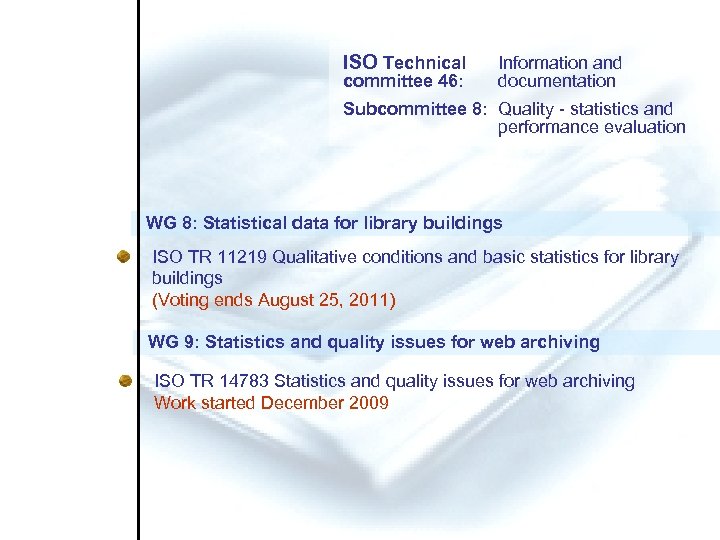 ISO Technical committee 46: Information and documentation

Subcommittee 8: Quality - statistics and performance evaluation

WG 8: Statistical data for library buildings

ISO TR 11219 Qualitative conditions and basic statistics for library buildings
(Voting ends August 25, 2011)

WG 9: Statistics and quality issues for web archiving

ISO TR 14783 Statistics and quality issues for web archiving
Work started December 2009